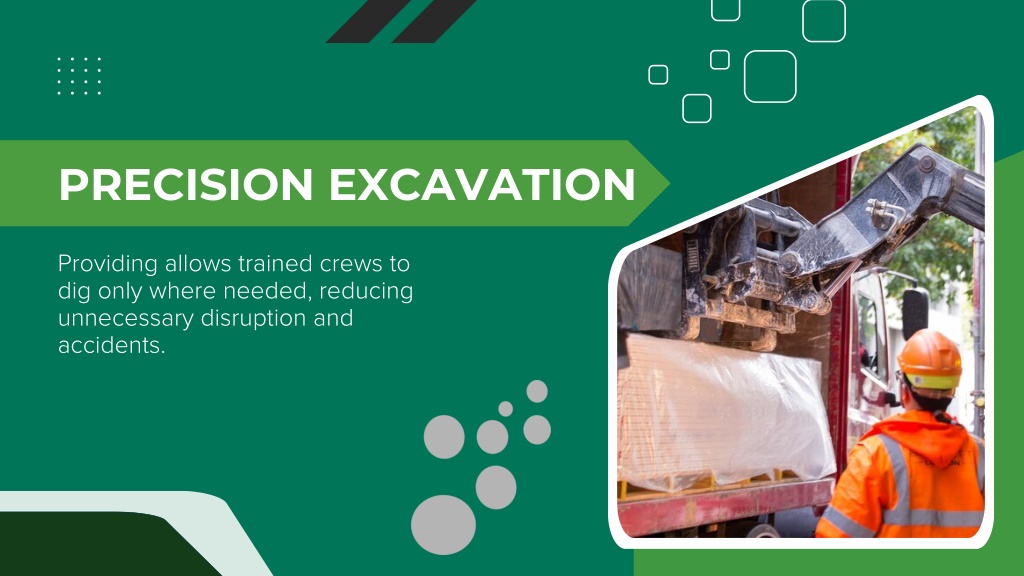 PRECISION EXCAVATION

Providing allows trained crews to dig only where needed, reducing unnecessary disruption and accidents.